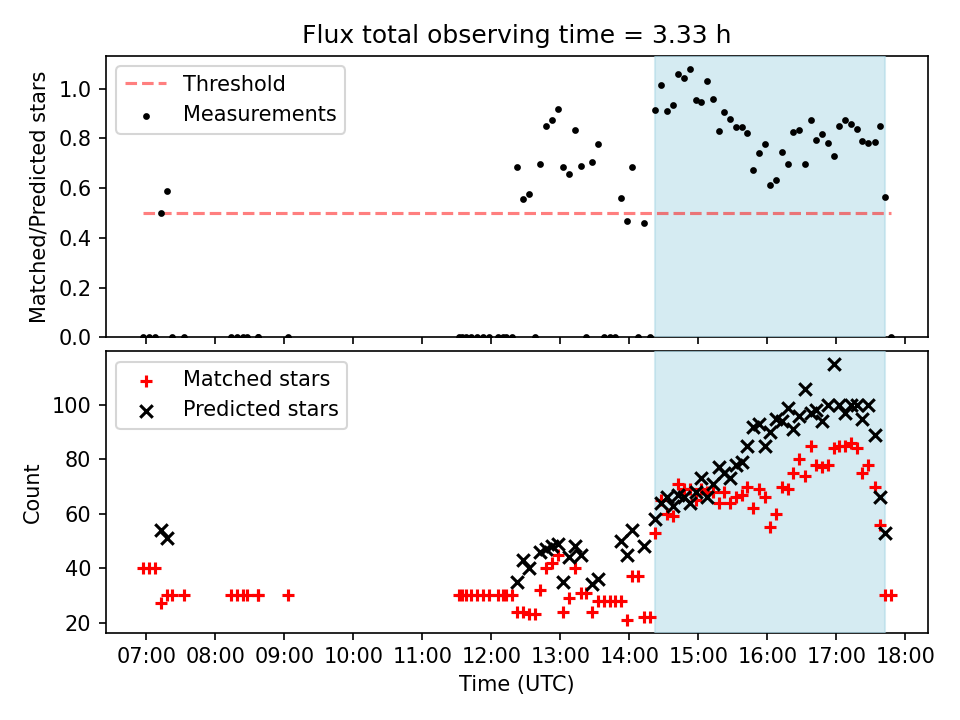 Flux total observing time = 3.33 h

Threshold
Measurements

Matched/Predicted stars

1.0
0.8
0.6
0.4
0.2
0.0

Matched stars
Predicted stars

Count

100
80
60
40
20

07:00 08:00 09:00 10:00 11:00 12:00 13:00 14:00 15:00 16:00 17:00 18:00

Time (UTC)